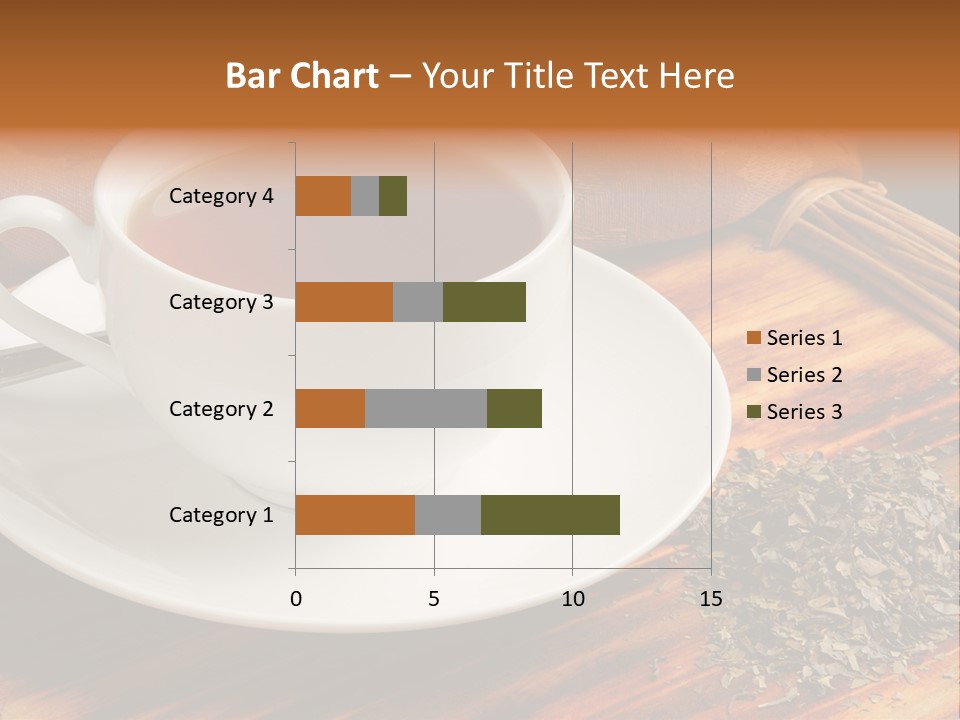 Bar Chart – Your Title Text Here

Category 4
Category 3
Category 2
Category 1

0
5
10
15

Series 1
Series 2
Series 3